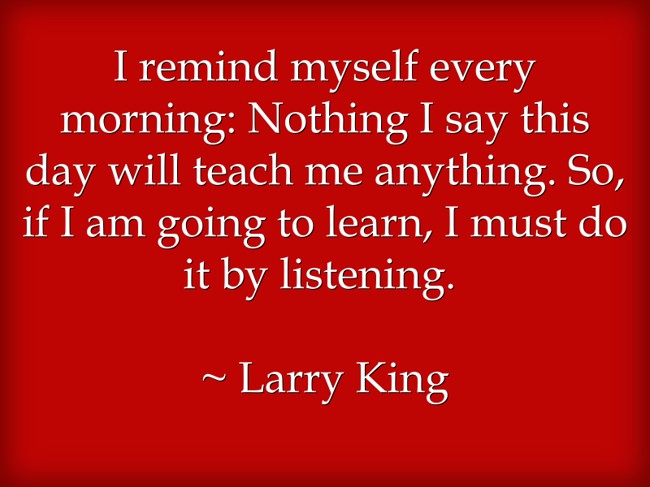 I remind myself every morning: Nothing I say this day will teach me anything. So, if I am going to learn, I must do it by listening.

~ Larry King